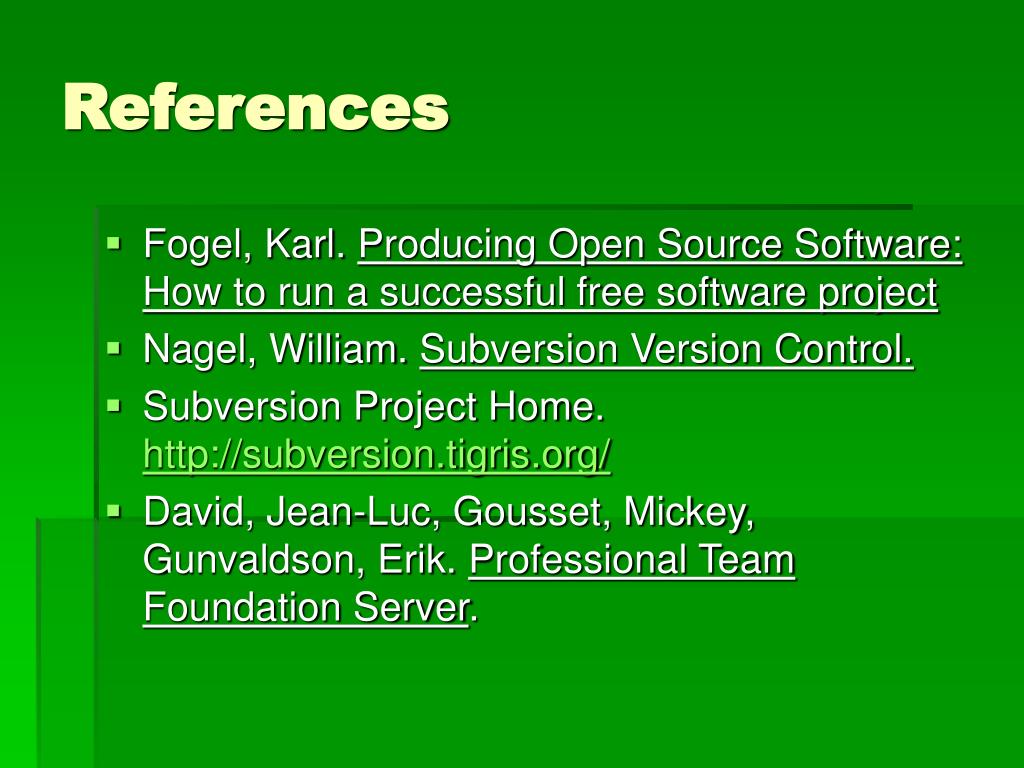 References

- Fogel, Karl. Producing Open Source Software: How to run a successful free software project
- Nagel, William. Subversion Version Control.
- Subversion Project Home. http://subversion.tigris.org/
- David, Jean-Luc, Gousset, Mickey, Gunvaldson, Erik. Professional Team Foundation Server.